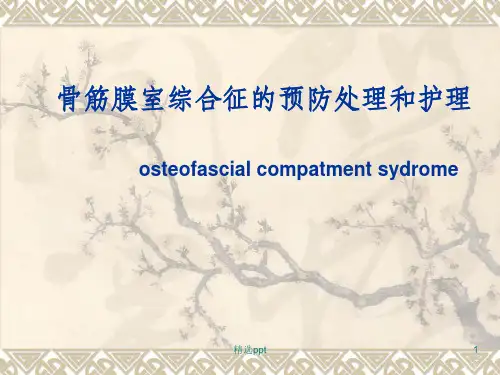 骨筋膜室综合征的预防处理和护理

osteofascial compatment sydrome

精选ppt

1